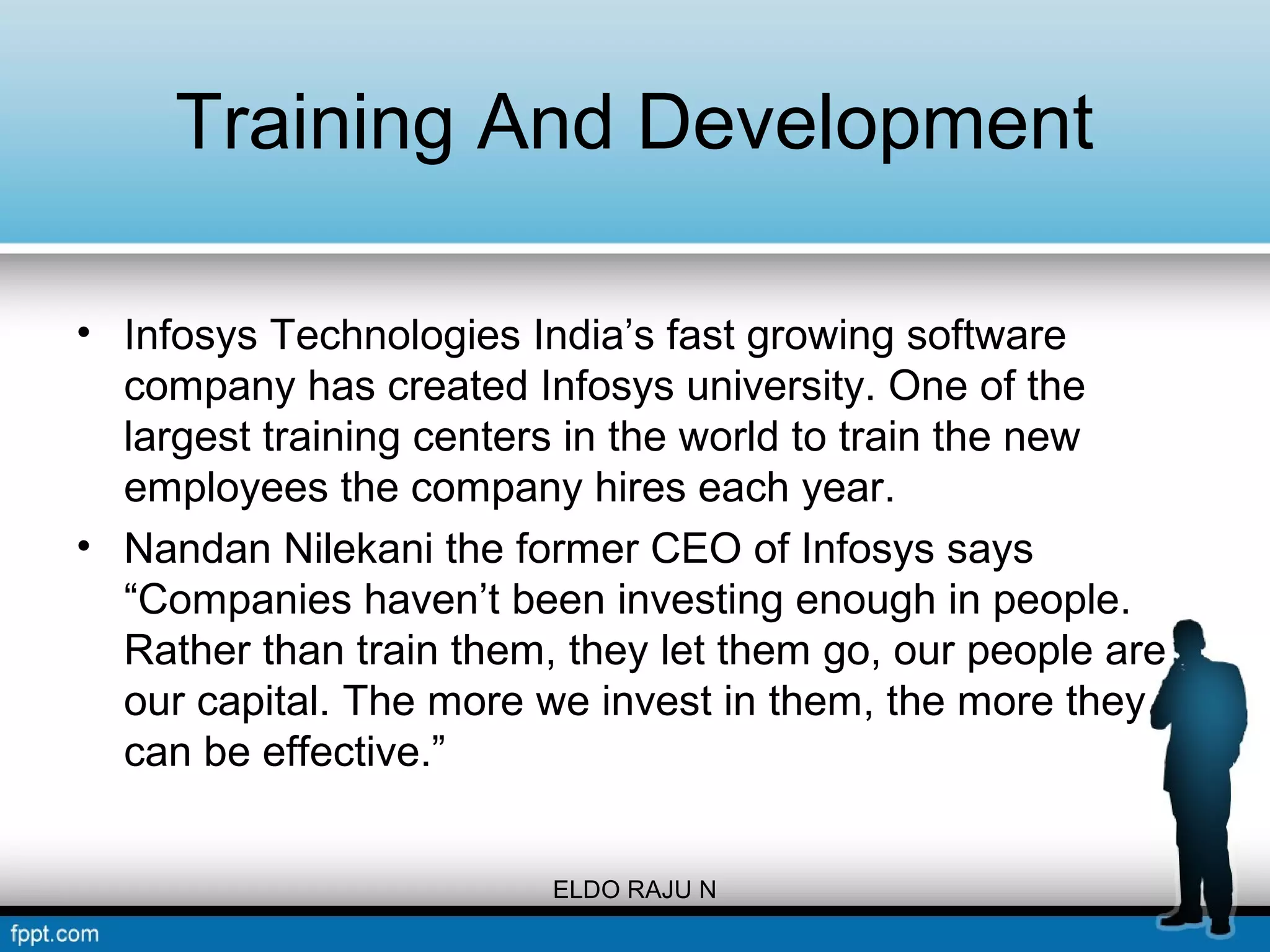 Training And Development

• Infosys Technologies India’s fast growing software company has created Infosys university. One of the largest training centers in the world to train the new employees the company hires each year.

• Nandan Nilekani the former CEO of Infosys says “Companies haven’t been investing enough in people. Rather than train them, they let them go, our people are our capital. The more we invest in them, the more they can be effective.”

ELDO RAJU N

fppt.com